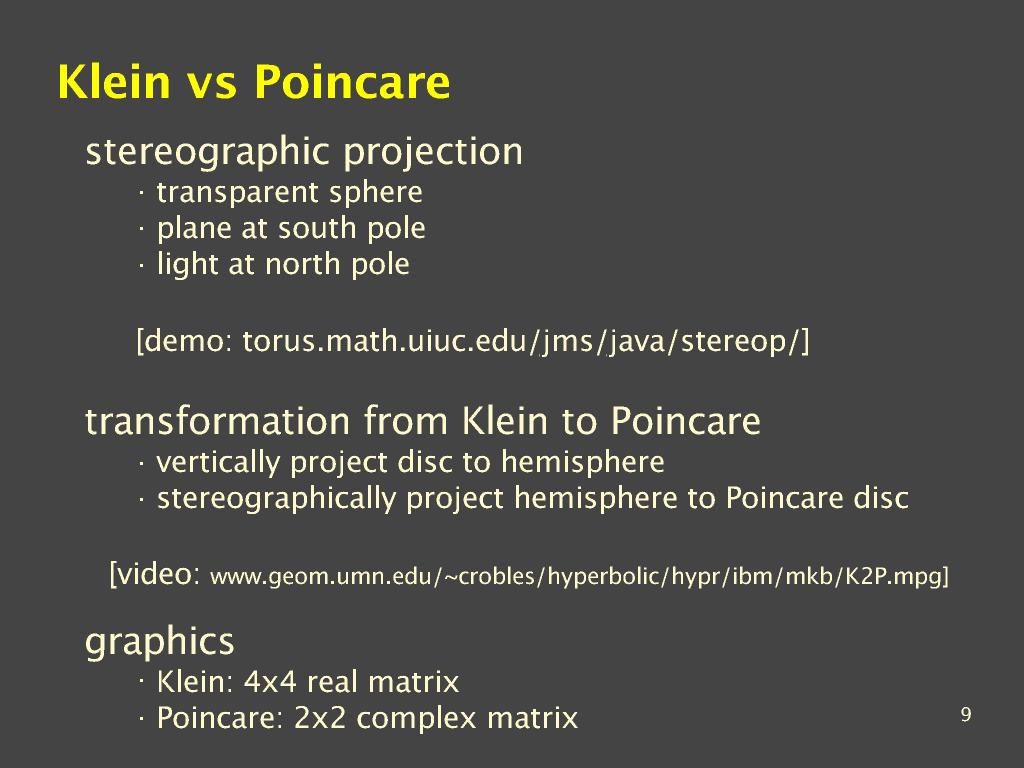 Klein vs Poincare

stereographic projection
· transparent sphere
· plane at south pole
· light at north pole

[demo: torus.math.uiuc.edu/jms/java/stereop/]

transformation from Klein to Poincare
· vertically project disc to hemisphere
· stereographically project hemisphere to Poincare disc

[video: www.geom.umn.edu/~crobles/hyperbolic/hypr/ibm/mkb/K2P.mpg]

graphics
· Klein: 4x4 real matrix
· Poincare: 2x2 complex matrix

9